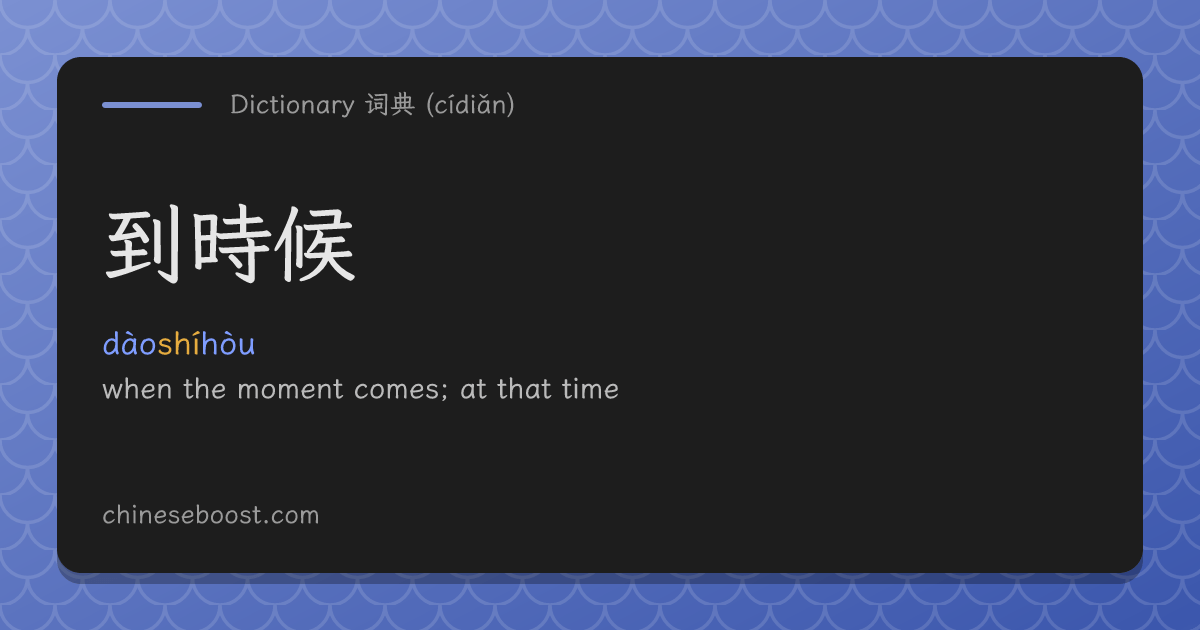 Dictionary 词典 (cídiǎn)

到時候

dàoshíhòu

when the moment comes; at that time

chineseboost.com